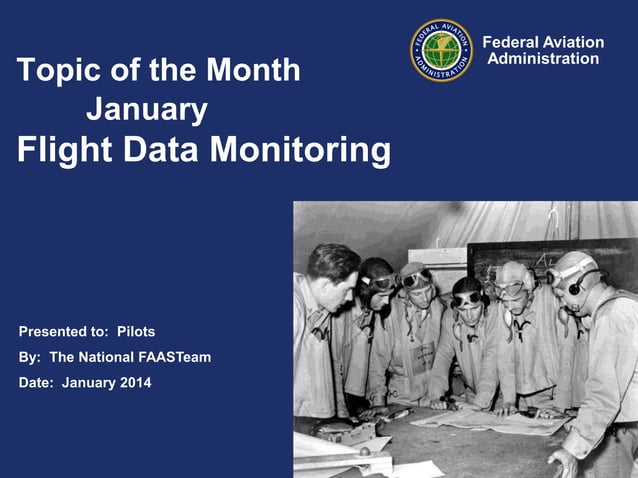 FEDERAL AVIATION ADMINISTRATION

Federal Aviation Administration

Topic of the Month
January
Flight Data Monitoring

Presented to: Pilots
By: The National FAASTeam
Date: January 2014